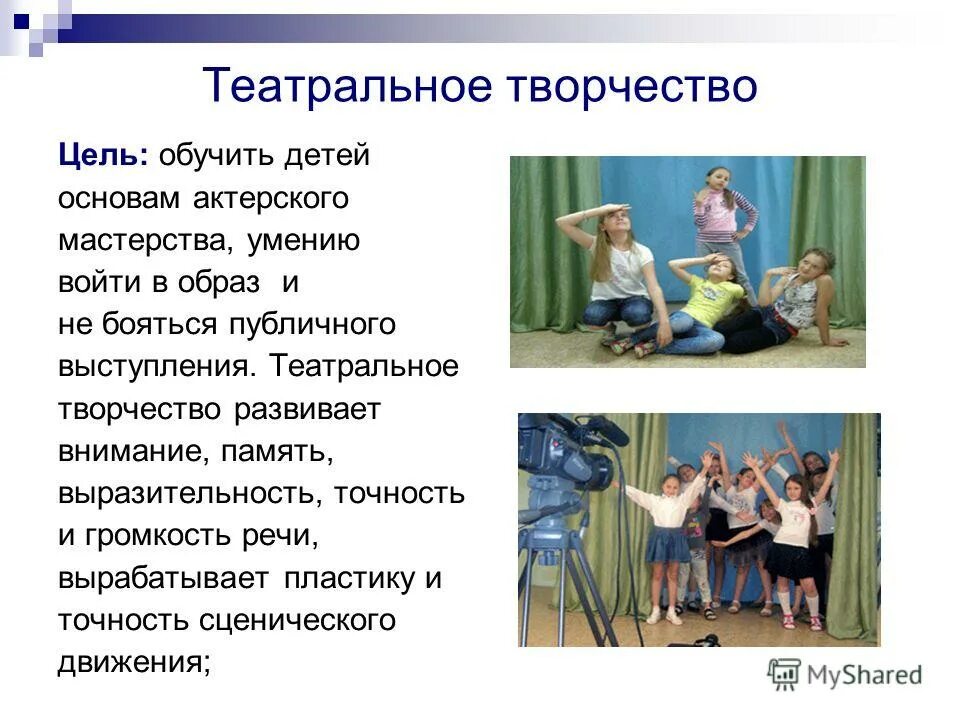 Театральное творчество

Цель: обучить детей основам актерского мастерства, умению войти в образ и не бояться публичного выступления. Театральное творчество развивает внимание, память, выразительность, точность и громкость речи, вырабатывает пластику и точность сценического движения;

MyShared